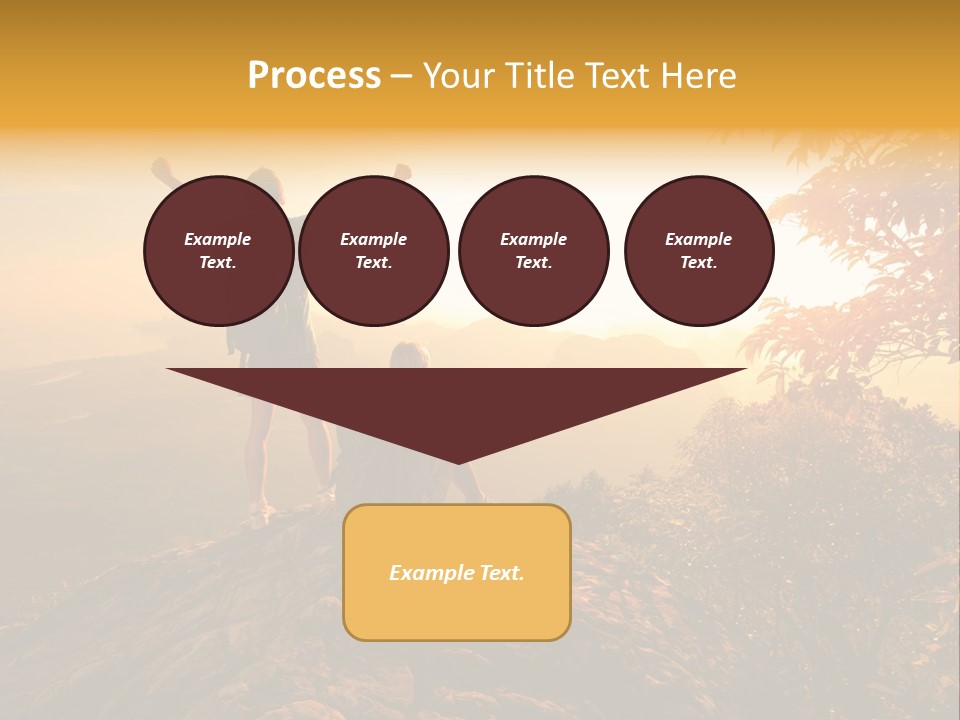 Process – Your Title Text Here

Example Text.

Example Text.

Example Text.

Example Text.

Example Text.